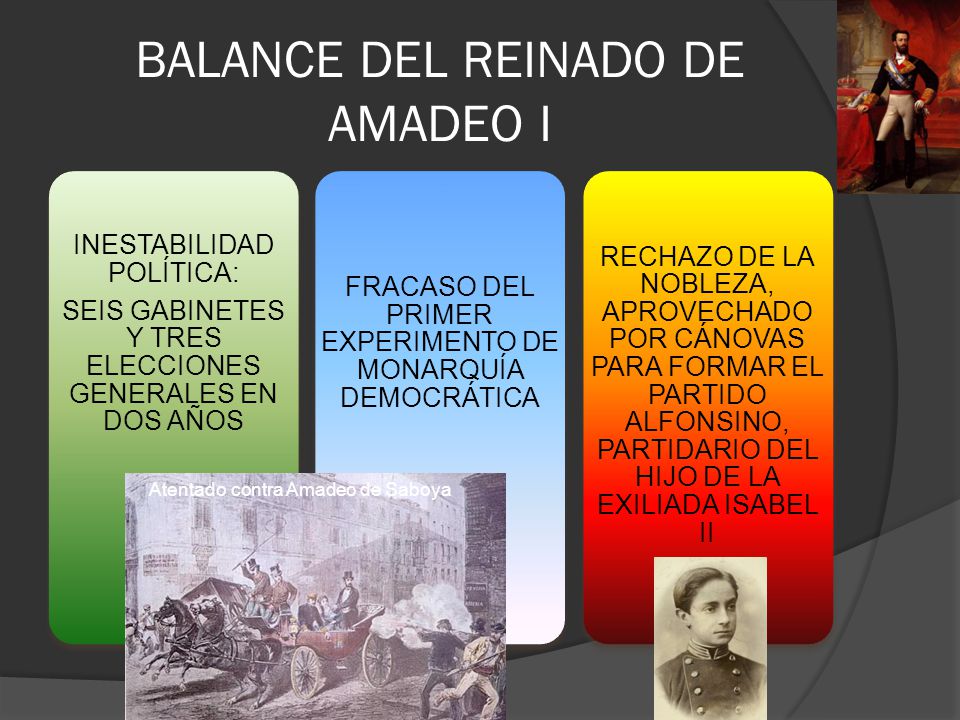 BALANCE DEL REINADO DE AMADEO I

INESTABILIDAD POLÍTICA:

SEIS GABINETES Y TRES ELECCIONES GENERALES EN DOS AÑOS

FRACASO DEL PRIMER EXPERIMENTO DE MONARQUÍA DEMOCRÁTICA

RECHAZO DE LA NOBLEZA, APROVECHADO POR CÁNOVAS PARA FORMAR EL PARTIDO ALFONSINO, PARTIDARIO DEL HIJO DE LA EXILIADA ISABEL II

Atentado contra Amadeo de Saboya